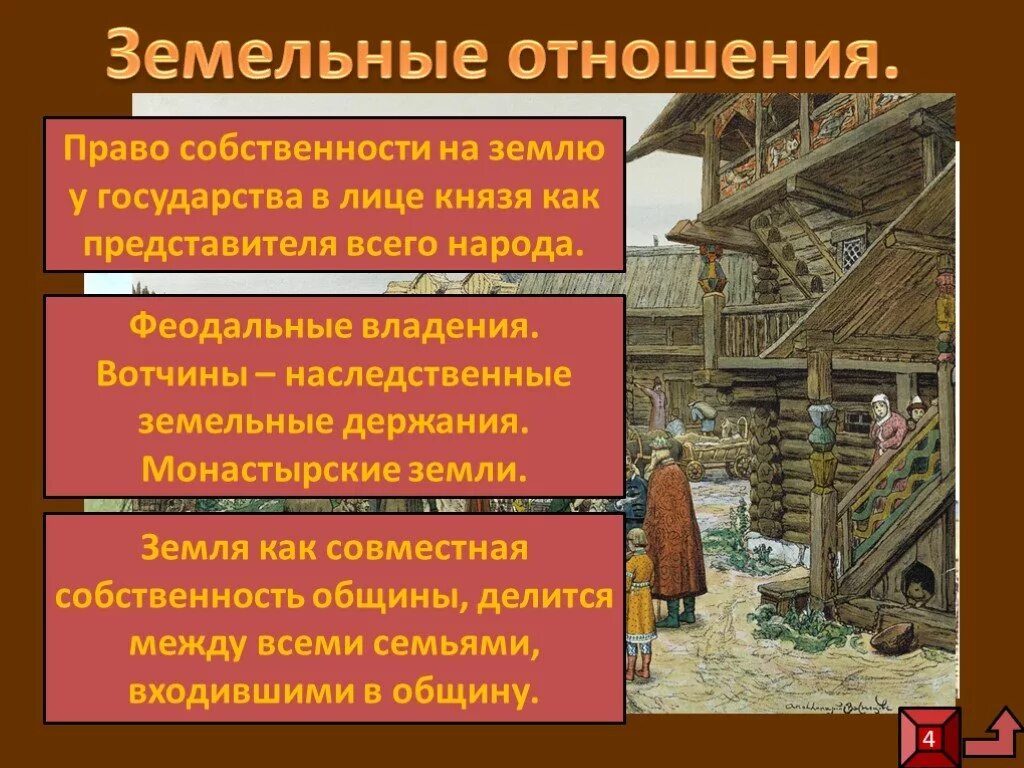 Земельные отношения.

Право собственности на землю у государства в лице князя как представителя всего народа.

Феодальные владения.
Вотчины – наследственные земельные держания.
Монастырские земли.

Земля как совместная собственность общины, делится между всеми семьями, входившими в общину.

4